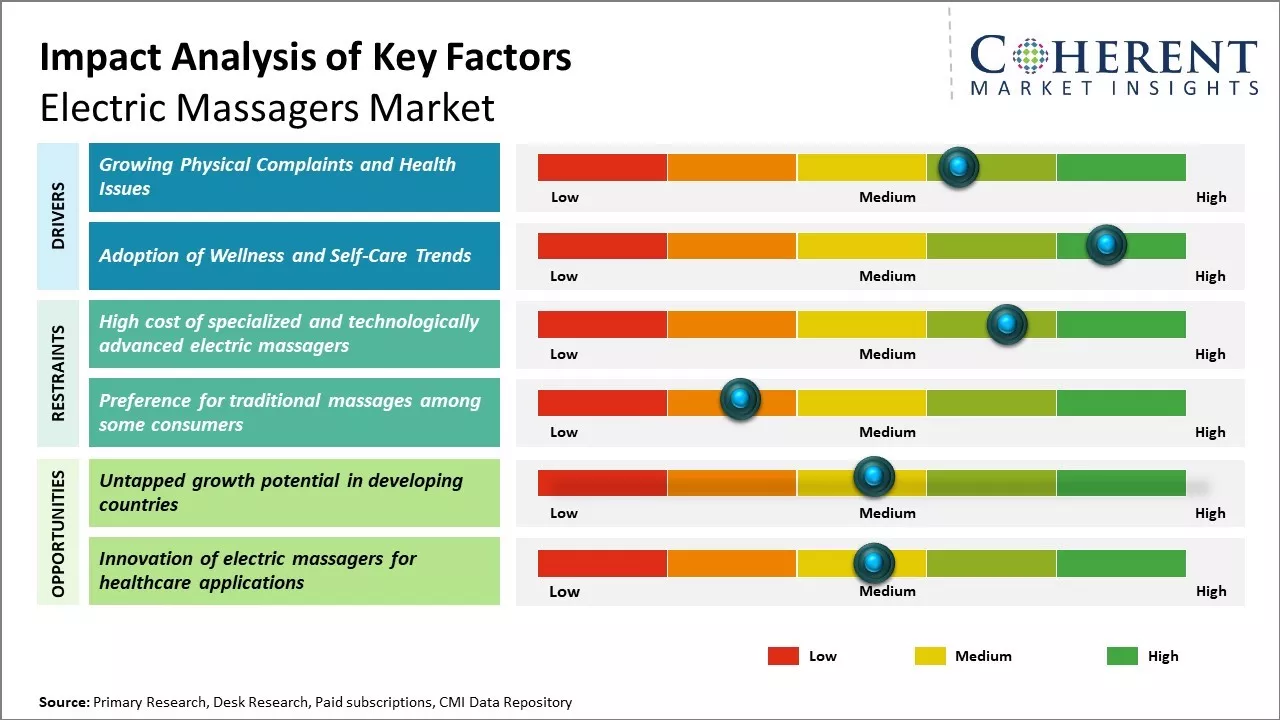 Impact Analysis of Key Factors
Electric Massagers Market

COHERENT
MARKET INSIGHTS

DRIVERS

Growing Physical Complaints and Health Issues
Low Medium High

Adoption of Wellness and Self-Care Trends
Low Medium High

RESTRAINTS

High cost of specialized and technologically advanced electric massagers
Low Medium High

Preference for traditional massages among some consumers
Low Medium High

OPPORTUNITIES

Untapped growth potential in developing countries
Low Medium High

Innovation of electric massagers for healthcare applications
Low Medium High

Low Medium High

Source: Primary Research, Desk Research, Paid subscriptions, CMI Data Repository